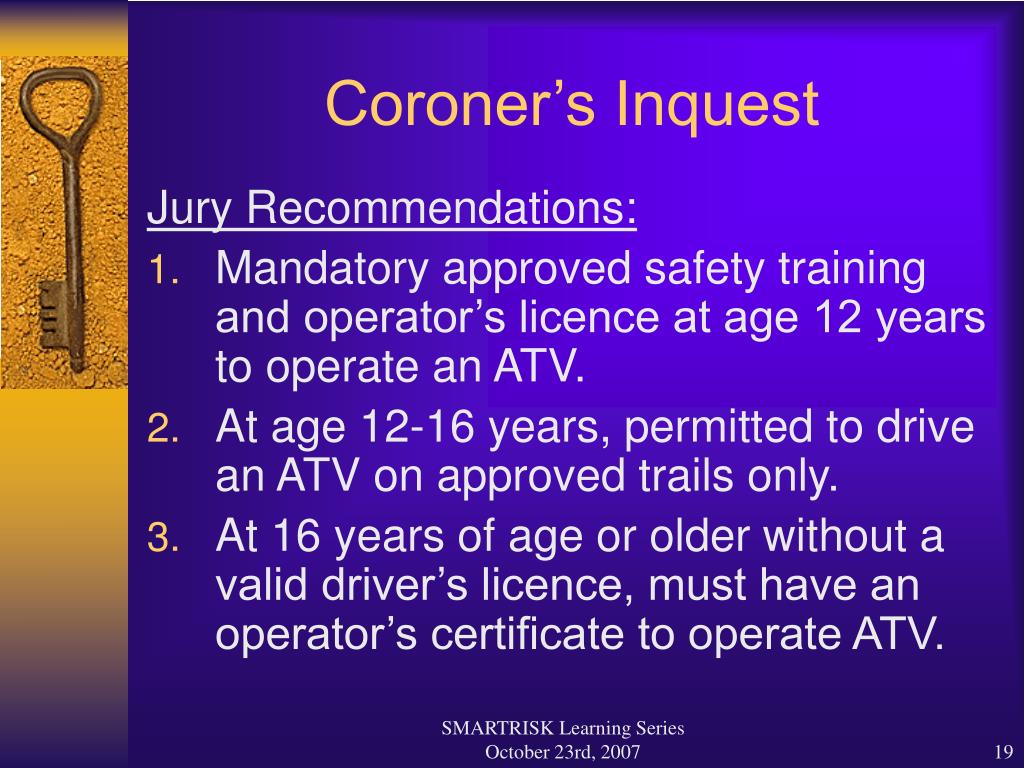 Coroner’s Inquest

Jury Recommendations:

1. Mandatory approved safety training and operator’s licence at age 12 years to operate an ATV.
2. At age 12-16 years, permitted to drive an ATV on approved trails only.
3. At 16 years of age or older without a valid driver’s licence, must have an operator’s certificate to operate ATV.

SMARTRISK Learning Series
October 23rd, 2007

19